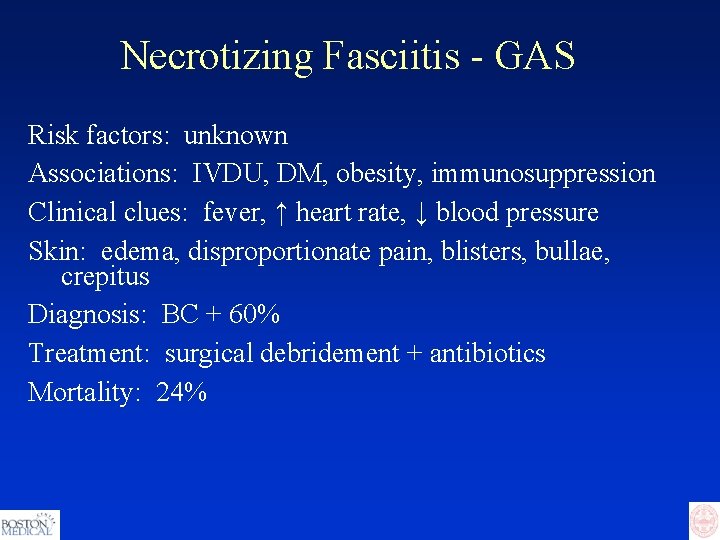 Necrotizing Fasciitis - GAS

Risk factors: unknown

Associations: IVDU, DM, obesity, immunosuppression

Clinical clues: fever, ↑ heart rate, ↓ blood pressure

Skin: edema, disproportionate pain, blisters, bullae, crepitus

Diagnosis: BC + 60%

Treatment: surgical debridement + antibiotics

Mortality: 24%

BOSTON MEDICAL